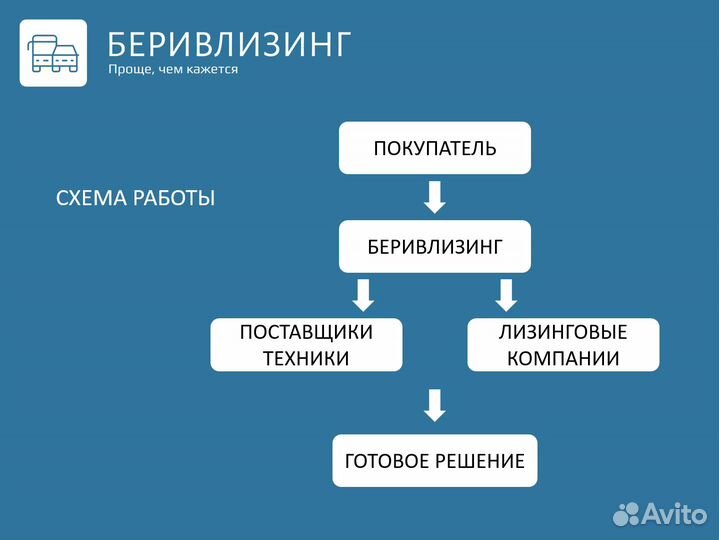 БЕРИВЛИЗИНГ
Проще, чем кажется

СХЕМА РАБОТЫ

ПОКУПАТЕЛЬ

БЕРИВЛИЗИНГ

ПОСТАВЩИКИ ТЕХНИКИ

ЛИЗИНГОВЫЕ КОМПАНИИ

ГОТОВОЕ РЕШЕНИЕ

Avito